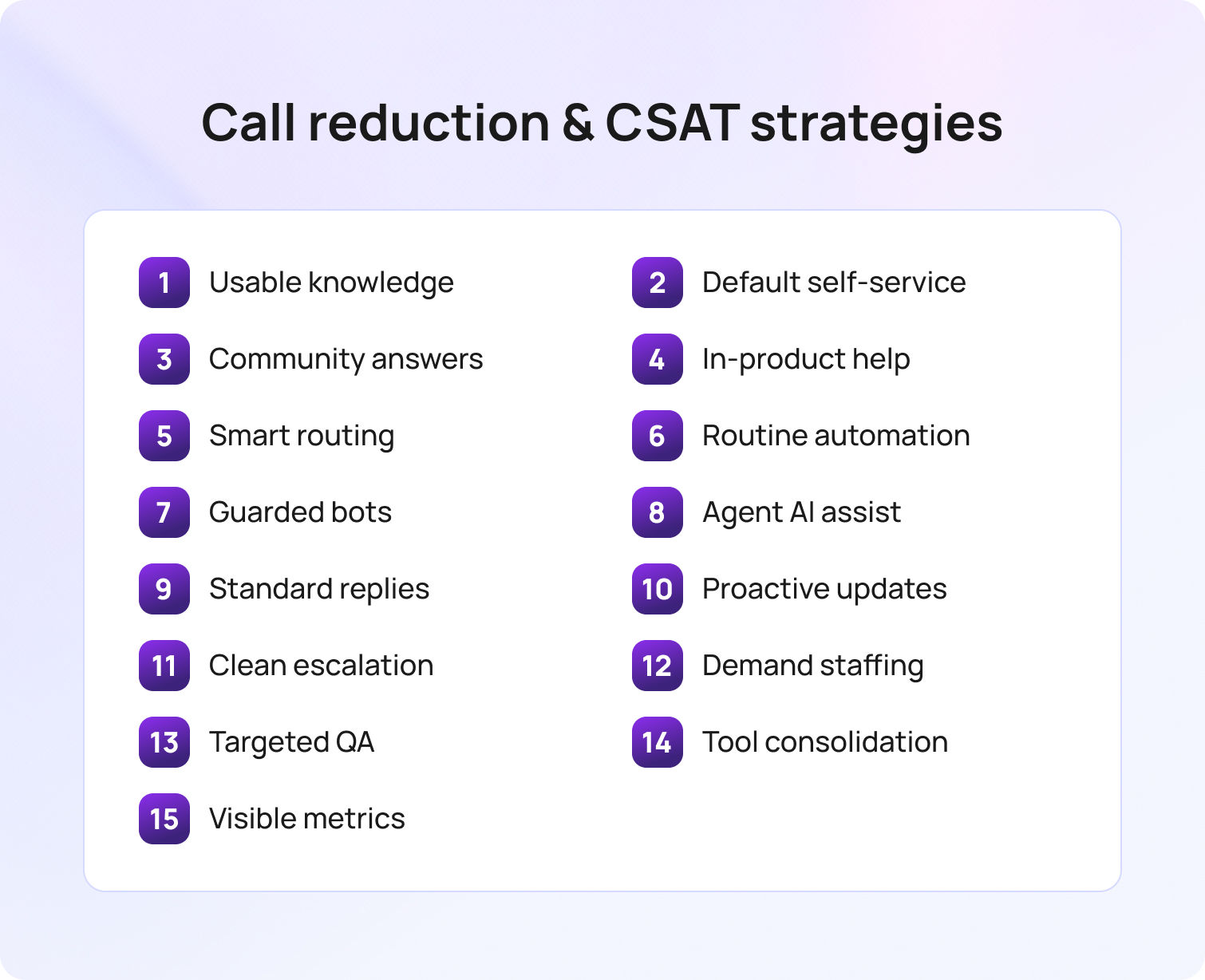 Call reduction & CSAT strategies

1 Usable knowledge
2 Default self-service
3 Community answers
4 In-product help
5 Smart routing
6 Routine automation
7 Guarded bots
8 Agent AI assist
9 Standard replies
10 Proactive updates
11 Clean escalation
12 Demand staffing
13 Targeted QA
14 Tool consolidation
15 Visible metrics